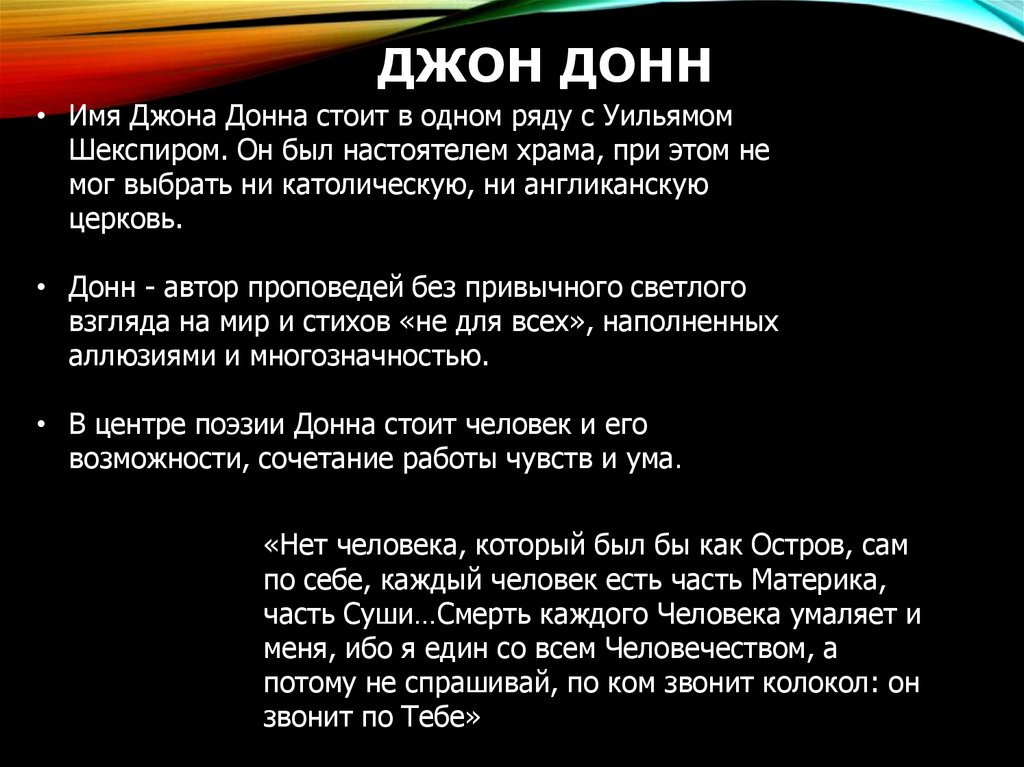 ДЖОН ДОНН

• Имя Джона Донна стоит в одном ряду с Уильямом Шекспиром. Он был настоятелем храма, при этом не мог выбрать ни католическую, ни англиканскую церковь.

• Донн - автор проповедей без привычного светлого взгляда на мир и стихов «не для всех», наполненных аллюзиями и многозначностью.

• В центре поэзии Донна стоит человек и его возможности, сочетание работы чувств и ума.

«Нет человека, который был бы как Остров, сам по себе, каждый человек есть часть Материка, часть Суши…Смерть каждого Человека умаляет и меня, ибо я един со всем Человечеством, а потому не спрашивай, по ком звонит колокол: он звонит по Тебе»